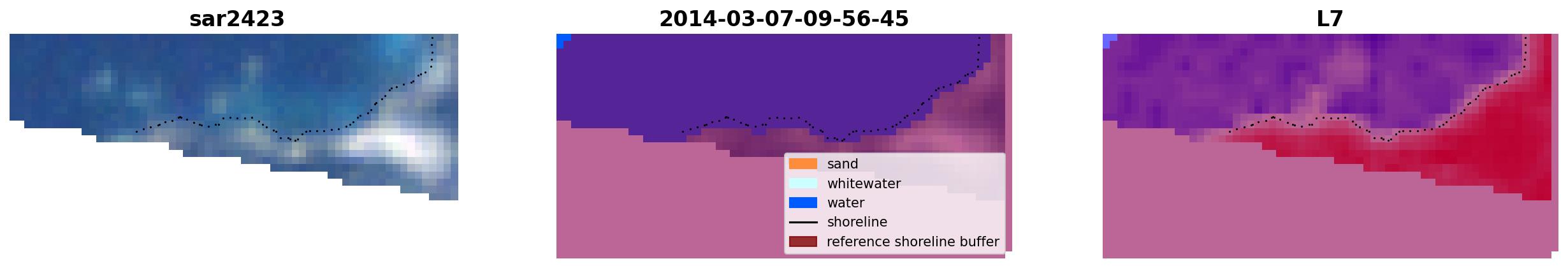 sar2423

2014-03-07-09-56-45

sand
whitewater
water
shoreline
reference shoreline buffer

L7